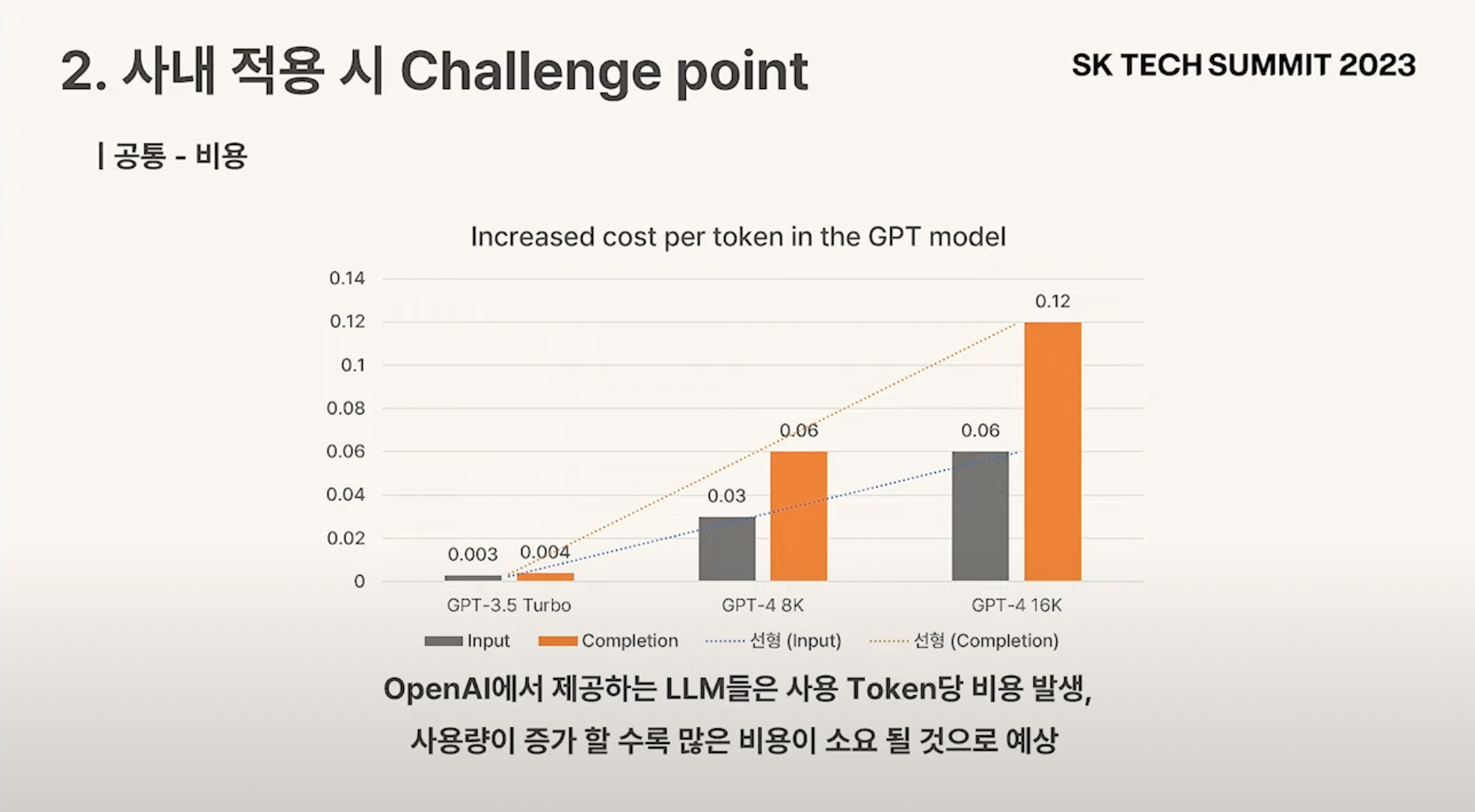 2. 사내 적용 시 Challenge point

SK TECH SUMMIT 2023

| 공통 - 비용

Increased cost per token in the GPT model

0.14
0.12
0.1
0.08
0.06
0.04
0.02
0

0.003 0.004
0.03 0.06
0.06 0.12

GPT-3.5 Turbo
GPT-4 8K
GPT-4 16K

Input
Completion
선형 (Input)
선형 (Completion)

OpenAI에서 제공하는 LLM들은 사용 Token당 비용 발생,
사용량이 증가 할 수록 많은 비용이 소요 될 것으로 예상